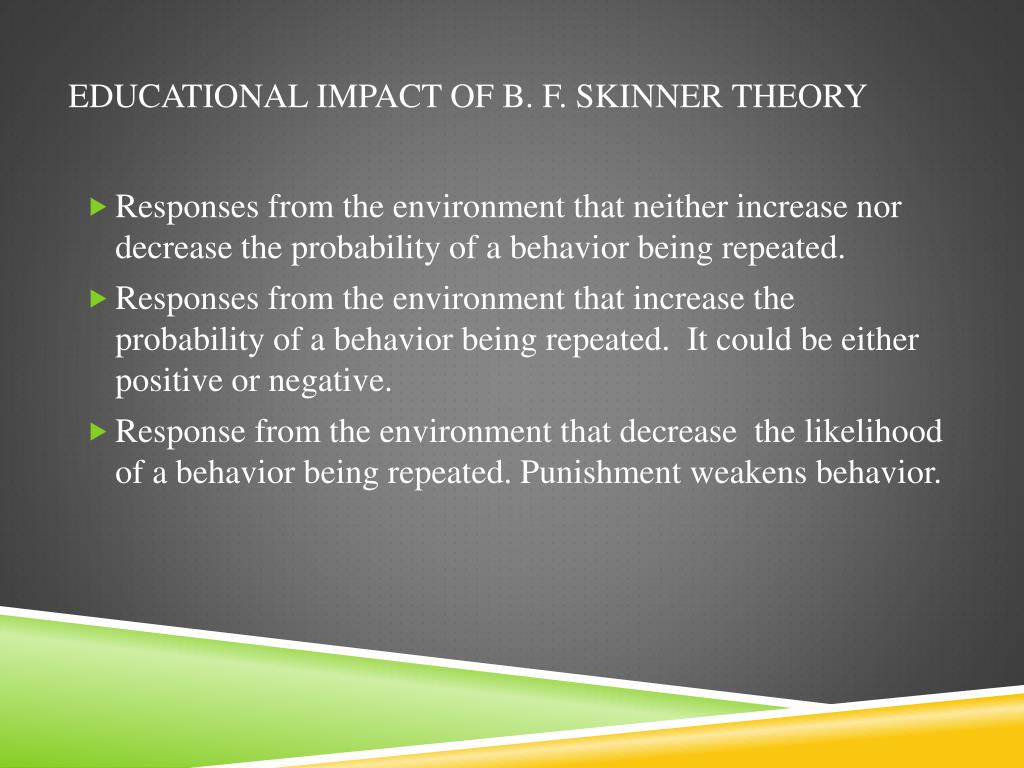 EDUCATIONAL IMPACT OF B. F. SKINNER THEORY

Responses from the environment that neither increase nor decrease the probability of a behavior being repeated.

Responses from the environment that increase the probability of a behavior being repeated. It could be either positive or negative.

Response from the environment that decrease the likelihood of a behavior being repeated. Punishment weakens behavior.